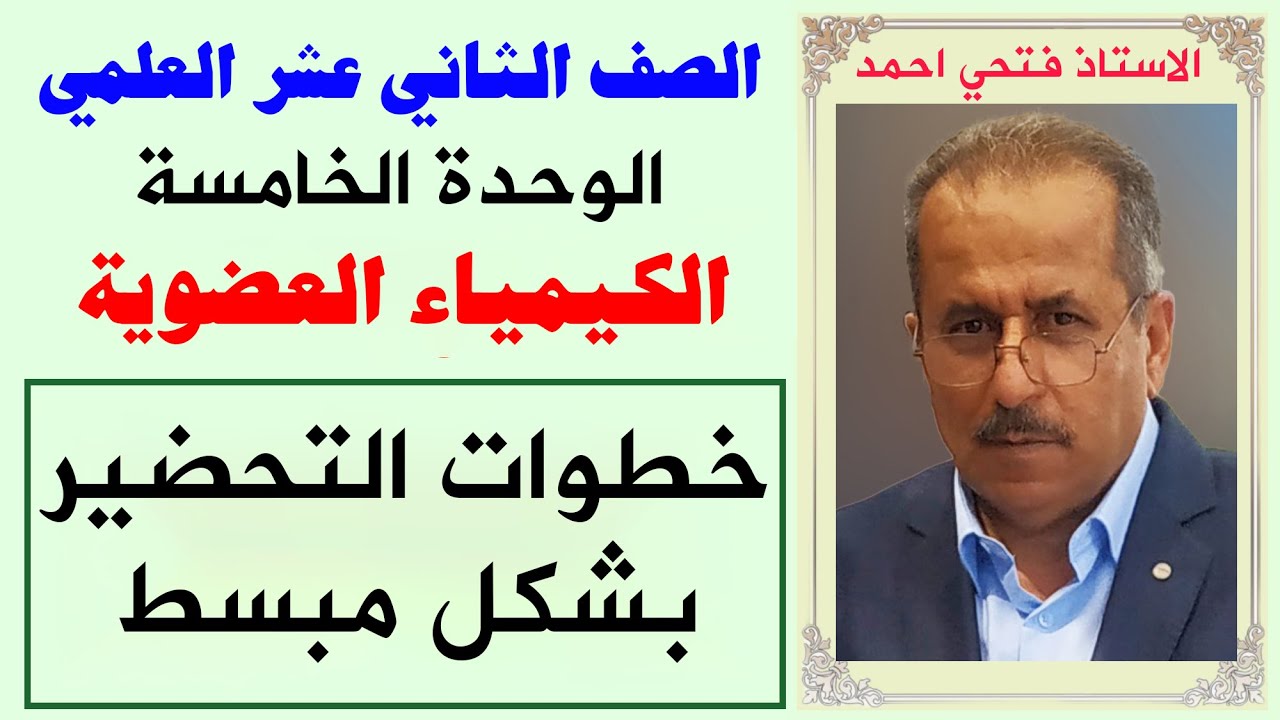 الاستاذ فتحي احمد

الصف الثاني عشر العلمي

الوحدة الخامسة

الكيمياء العضوية

خطوات التحضير بشكل مبسط